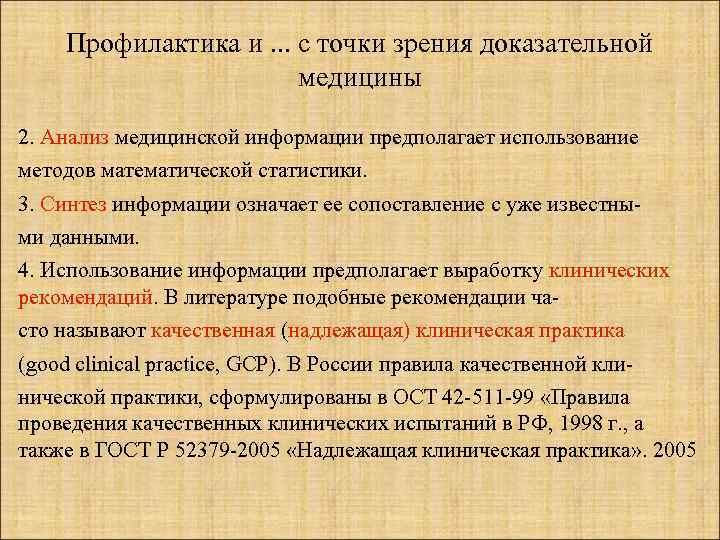 Профилактика и ... с точки зрения доказательной медицины

2. Анализ медицинской информации предполагает использование методов математической статистики.

3. Синтез информации означает ее сопоставление с уже известными данными.

4. Использование информации предполагает выработку клинических рекомендаций. В литературе подобные рекомендации часто называют качественная (надлежащая) клиническая практика (good clinical practice, GCP). В России правила качественной клинической практики, сформулированы в ОСТ 42-511-99 «Правила проведения качественных клинических испытаний в РФ, 1998 г., а также в ГОСТ Р 52379-2005 «Надлежащая клиническая практика». 2005